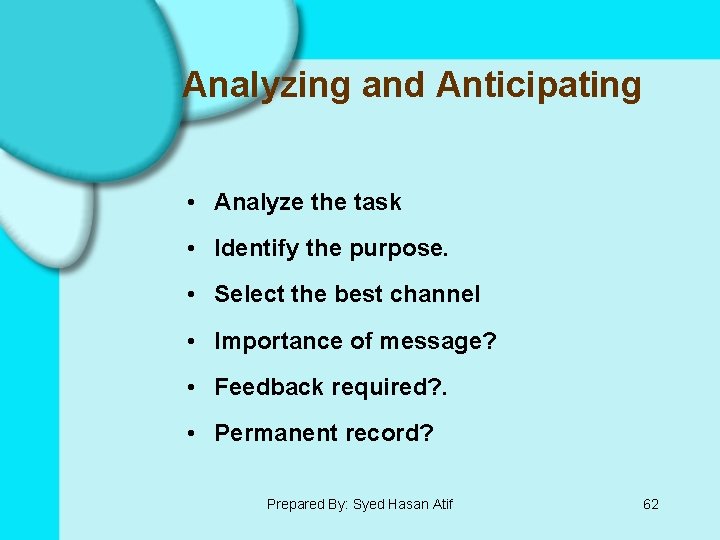 Analyzing and Anticipating

• Analyze the task
• Identify the purpose.
• Select the best channel
• Importance of message?
• Feedback required?.
• Permanent record?

Prepared By: Syed Hasan Atif

62